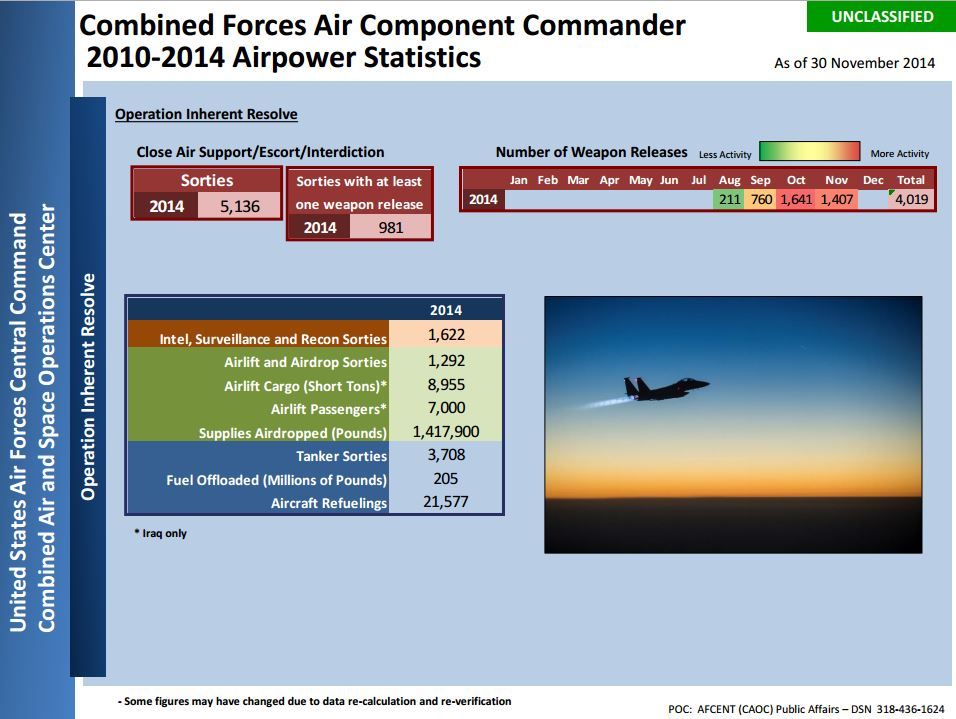 Combined Forces Air Component Commander
2010-2014 Airpower Statistics

UNCLASSIFIED

As of 30 November 2014

United States Air Forces Central Command
Combined Air and Space Operations Center

Operation Inherent Resolve

Operation Inherent Resolve

Close Air Support/Escort/Interdiction

| Sorties | |
|---|---|
| 2014 | 5,136 |

| Sorties with at least one weapon release | |
|---|---|
| 2014 | 981 |

Number of Weapon Releases

Less Activity More Activity

| | Jan | Feb | Mar | Apr | May | Jun | Jul | Aug | Sep | Oct | Nov | Dec | Total |
|---|---|---|---|---|---|---|---|---|---|---|---|---|---|
| 2014 | | | | | | | | 211 | 760 | 1,641 | 1,407 | | 4,019 |

| | 2014 |
|---|---|
| Intel, Surveillance and Recon Sorties | 1,622 |
| Airlift and Airdrop Sorties | 1,292 |
| Airlift Cargo (Short Tons)* | 8,955 |
| Airlift Passengers* | 7,000 |
| Supplies Airdropped (Pounds) | 1,417,900 |
| Tanker Sorties | 3,708 |
| Fuel Offloaded (Millions of Pounds) | 205 |
| Aircraft Refuelings | 21,577 |

* Iraq only

- Some figures may have changed due to data re-calculation and re-verification

POC: AFCENT (CAOC) Public Affairs – DSN 318-436-1624